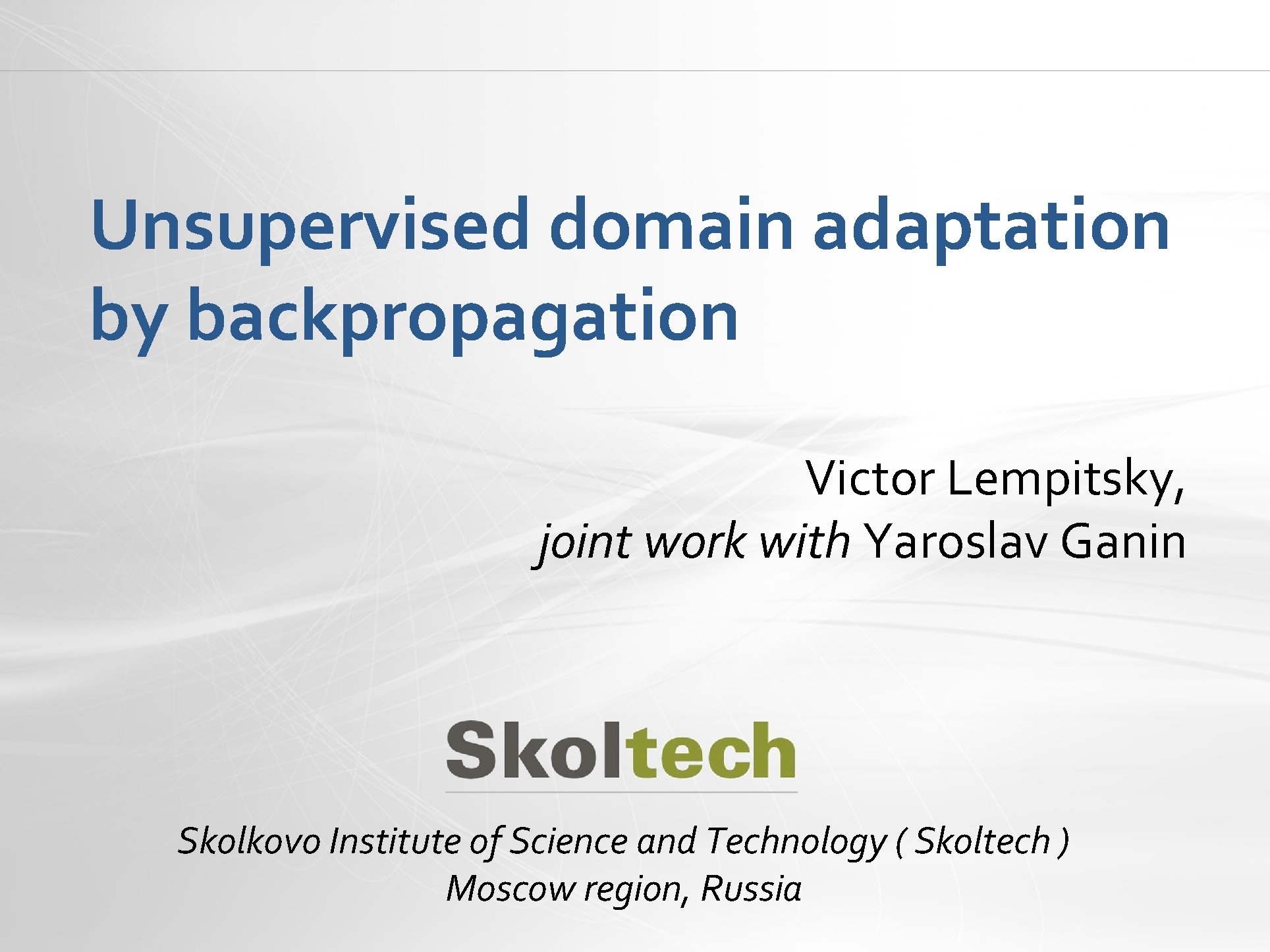 Unsupervised domain adaptation by backpropagation

Victor Lempitsky,
joint work with Yaroslav Ganin

Skoltech

Skolkovo Institute of Science and Technology ( Skoltech )
Moscow region, Russia